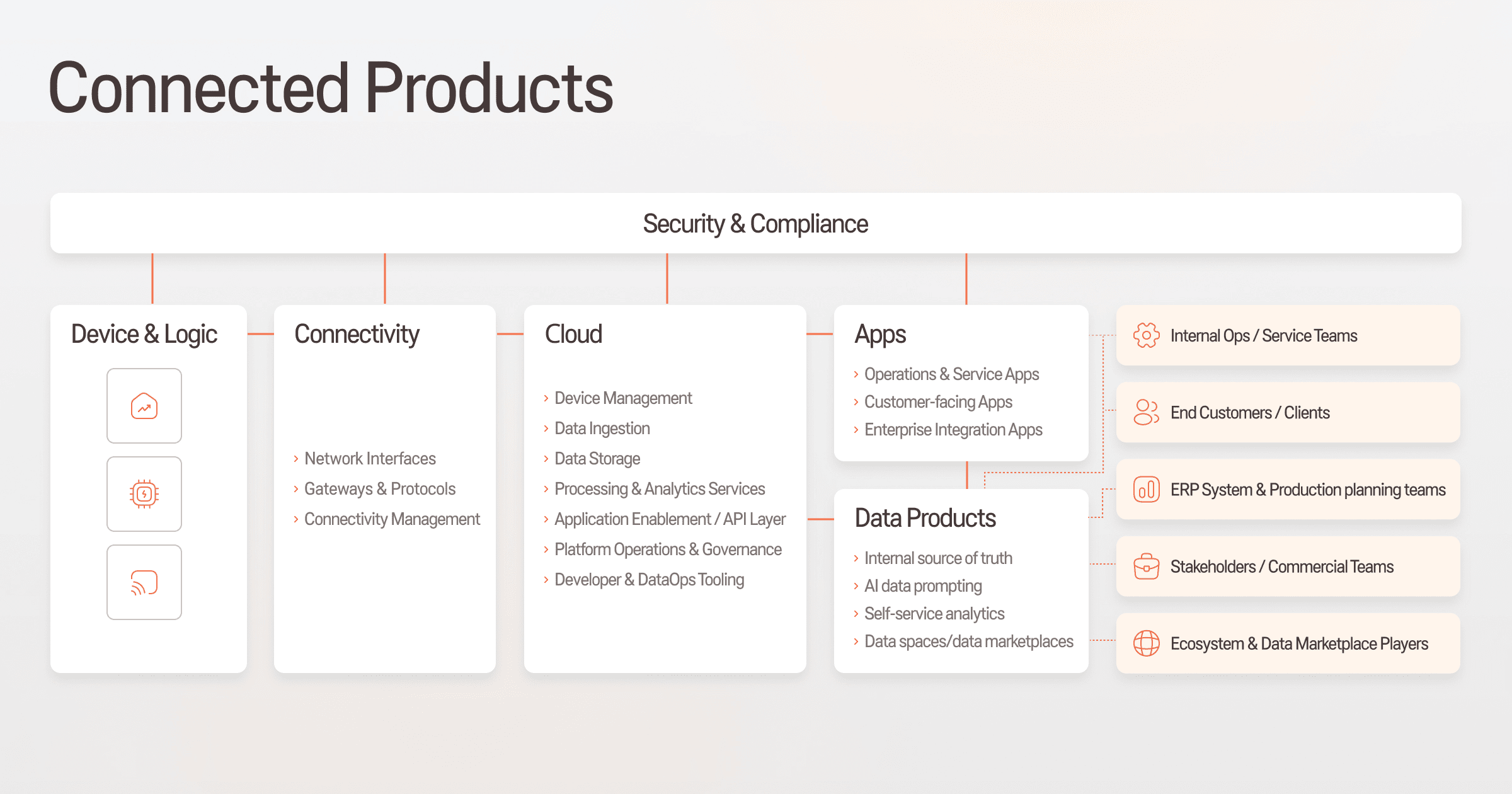 Connected Products

Security & Compliance

Device & Logic

Connectivity

› Network Interfaces
› Gateways & Protocols
› Connectivity Management

Cloud

› Device Management
› Data Ingestion
› Data Storage
› Processing & Analytics Services
› Application Enablement / API Layer
› Platform Operations & Governance
› Developer & DataOps Tooling

Apps

› Operations & Service Apps
› Customer-facing Apps
› Enterprise Integration Apps

Data Products

› Internal source of truth
› AI data prompting
› Self-service analytics
› Data spaces/data marketplaces

Internal Ops / Service Teams

End Customers / Clients

ERP System & Production planning teams

Stakeholders / Commercial Teams

Ecosystem & Data Marketplace Players